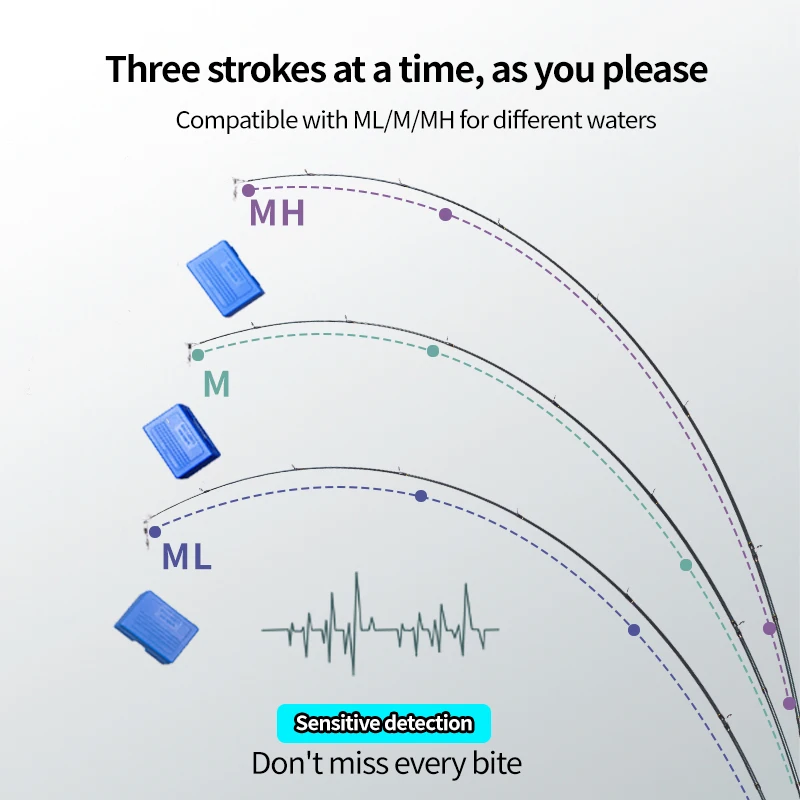 Three strokes at a time, as you please

Compatible with ML/M/MH for different waters

MH

M

ML

Sensitive detection

Don't miss every bite